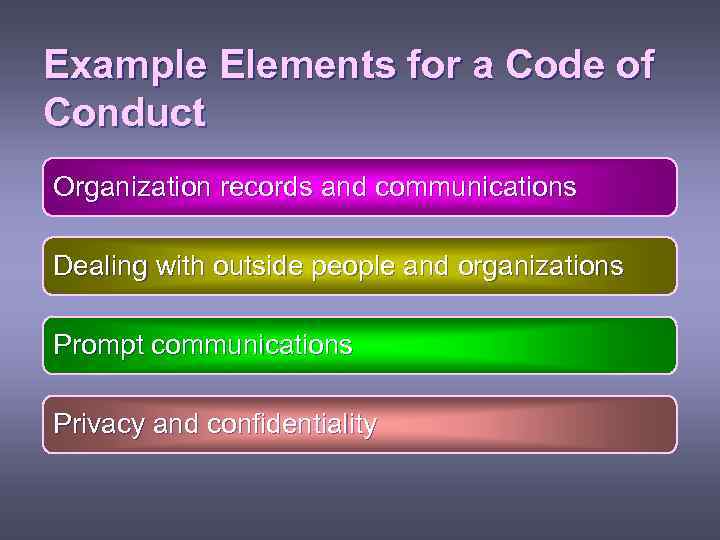 Example Elements for a Code of Conduct

Organization records and communications

Dealing with outside people and organizations

Prompt communications

Privacy and confidentiality